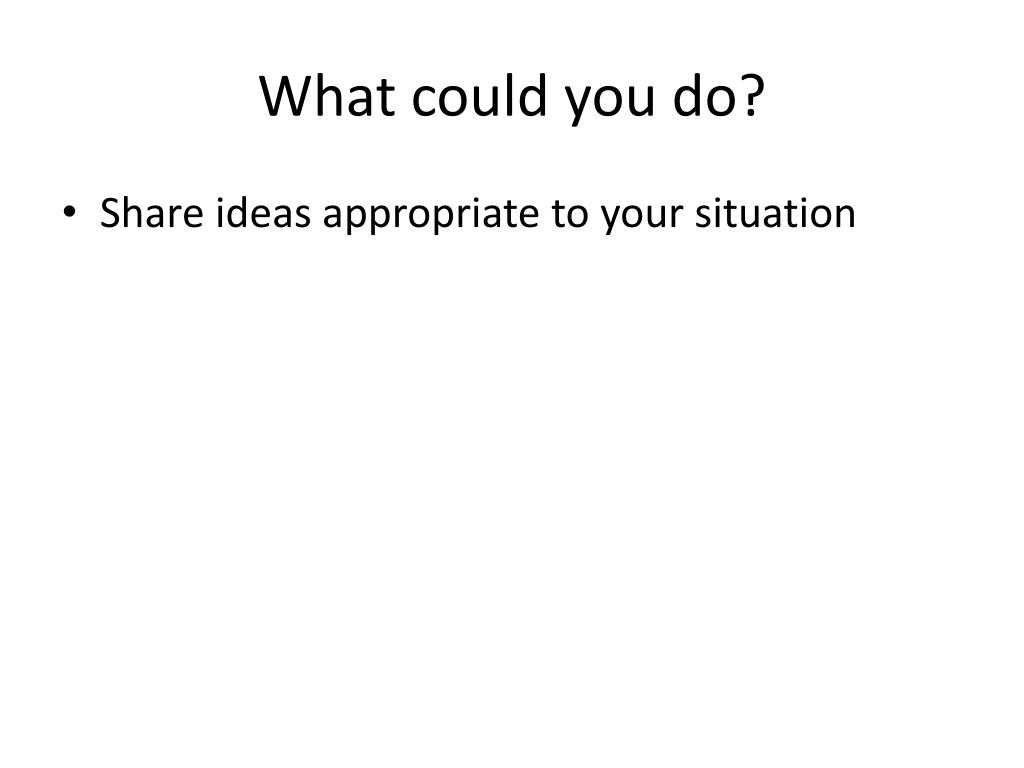 What could you do?

• Share ideas appropriate to your situation